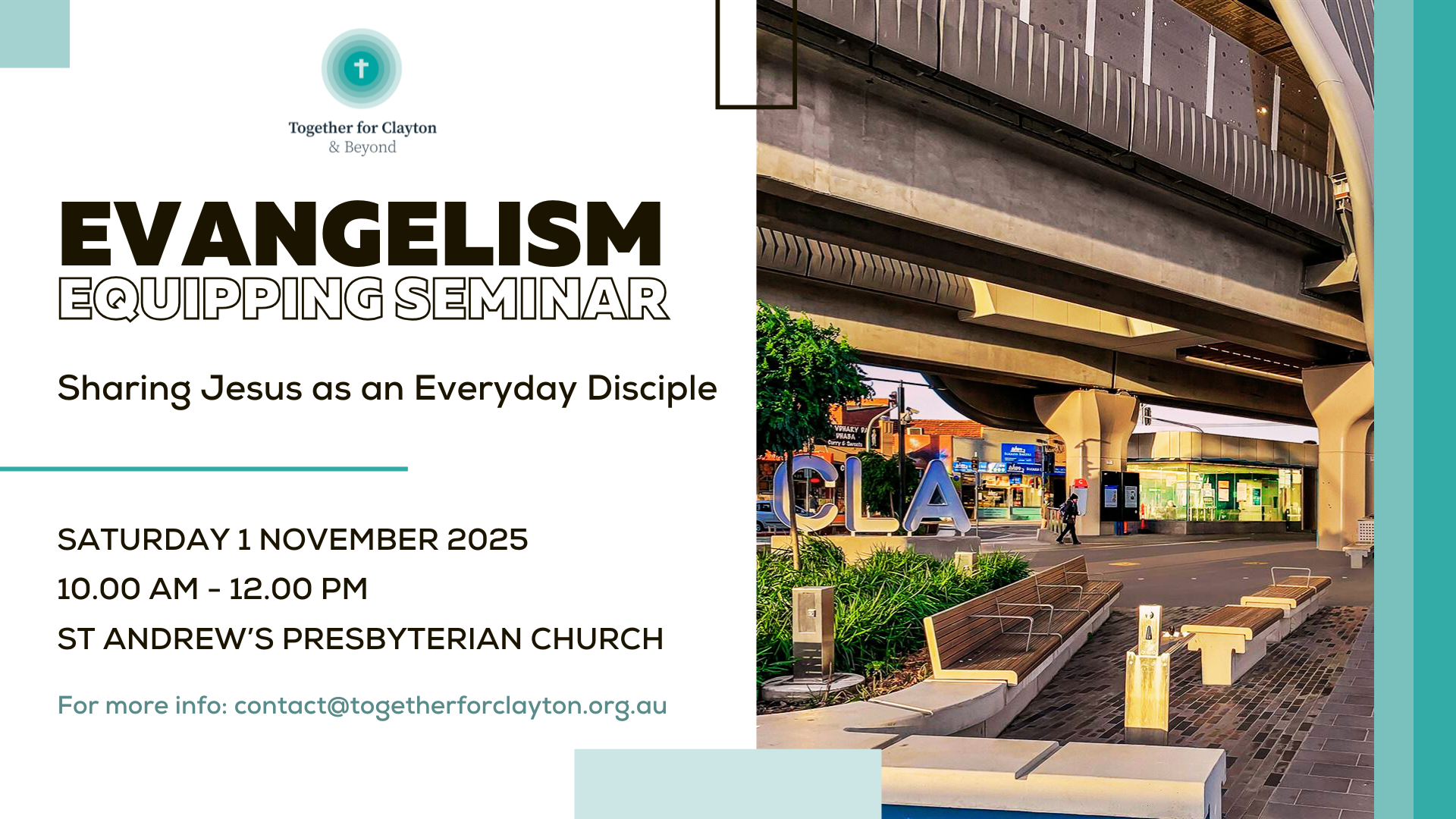 Together for Clayton
& Beyond

EVANGELISM
EQUIPPING SEMINAR

Sharing Jesus as an Everyday Disciple

SATURDAY 1 NOVEMBER 2025
10.00 AM - 12.00 PM
ST ANDREW'S PRESBYTERIAN CHURCH

For more info: contact@togetherforclayton.org.au

CLA